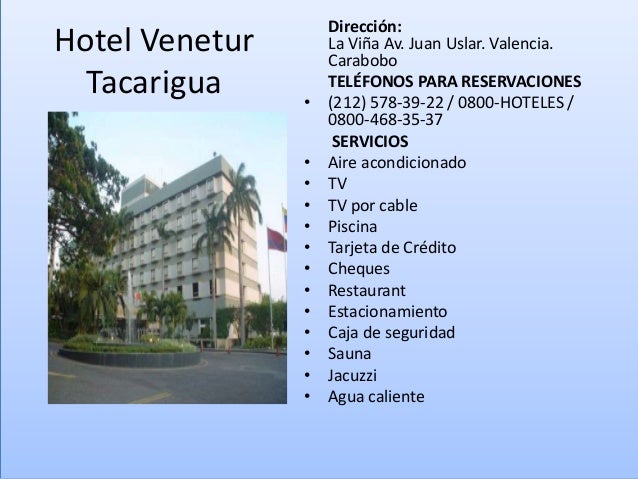 Hotel Venetur Tacarigua

Dirección:
La Viña Av. Juan Uslar. Valencia. Carabobo

TELÉFONOS PARA RESERVACIONES

• (212) 578-39-22 / 0800-HOTELES / 0800-468-35-37

SERVICIOS

• Aire acondicionado
• TV
• TV por cable
• Piscina
• Tarjeta de Crédito
• Cheques
• Restaurant
• Estacionamiento
• Caja de seguridad
• Sauna
• Jacuzzi
• Agua caliente